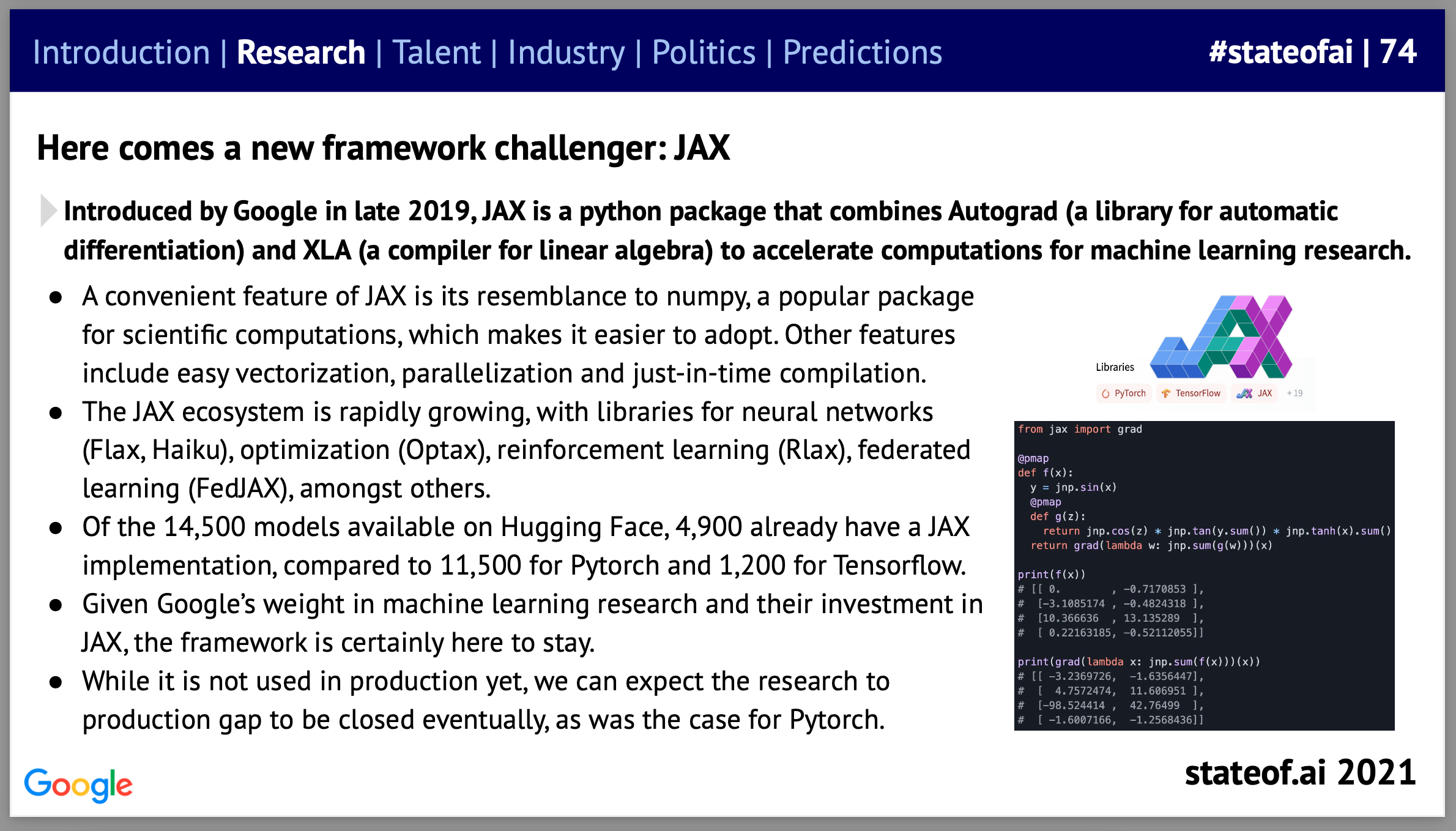 Introduction | Research | Talent | Industry | Politics | Predictions #stateofai | 74

Here comes a new framework challenger: JAX

Introduced by Google in late 2019, JAX is a python package that combines Autograd (a library for automatic differentiation) and XLA (a compiler for linear algebra) to accelerate computations for machine learning research.

● A convenient feature of JAX is its resemblance to numpy, a popular package for scientific computations, which makes it easier to adopt. Other features include easy vectorization, parallelization and just-in-time compilation.
● The JAX ecosystem is rapidly growing, with libraries for neural networks (Flax, Haiku), optimization (Optax), reinforcement learning (Rlax), federated learning (FedJAX), amongst others.
● Of the 14,500 models available on Hugging Face, 4,900 already have a JAX implementation, compared to 11,500 for Pytorch and 1,200 for Tensorflow.
● Given Google's weight in machine learning research and their investment in JAX, the framework is certainly here to stay.
● While it is not used in production yet, we can expect the research to production gap to be closed eventually, as was the case for Pytorch.

Libraries
PyTorch TensorFlow JAX +19

from jax import grad

@pmap
def f(x):
  y = jnp.sin(x)
  @pmap
  def g(z):
    return jnp.cos(z) * jnp.tan(y.sum()) * jnp.tanh(x).sum()
  return grad(lambda w: jnp.sum(g(w)))(x)

print(f(x))
# [[ 0.        , -0.7170853 ],
#  [-3.1085174 , -0.4824318 ],
#  [10.366636  , 13.135289  ],
#  [ 0.22163185, -0.52112055]]

print(grad(lambda x: jnp.sum(f(x)))(x))
# [[ -3.2369726,  -1.6356447],
#  [  4.7572474,  11.606951 ],
#  [-98.524414 ,  42.76499  ],
#  [ -1.6007166,  -1.2568436]]

Google

stateof.ai 2021